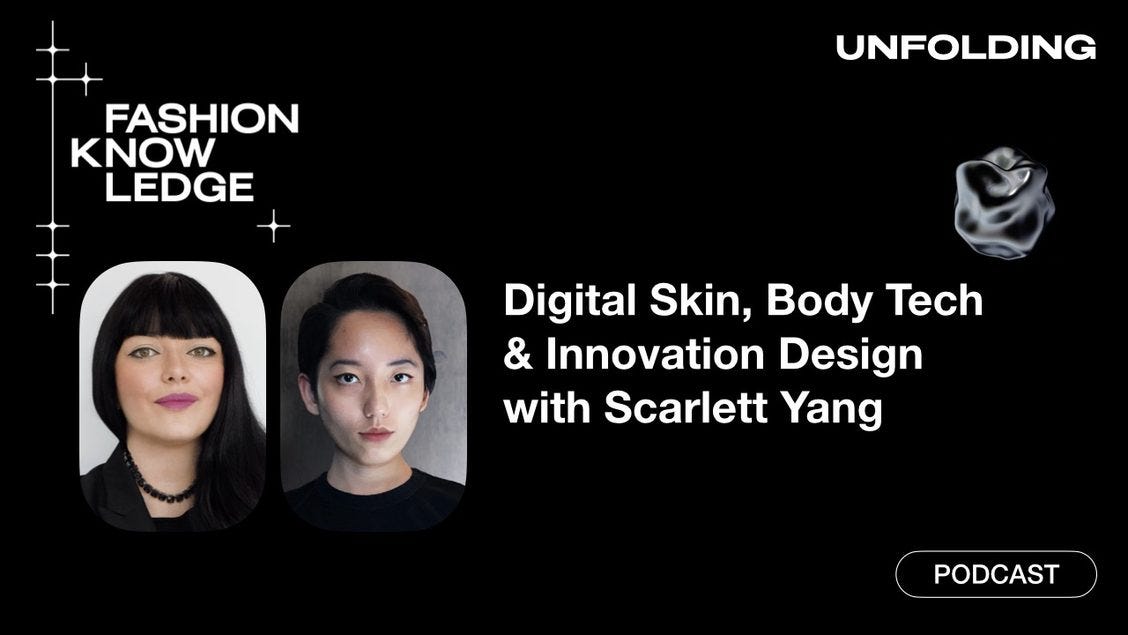 FASHION KNOW LEDGE

UNFOLDING

Digital Skin, Body Tech & Innovation Design with Scarlett Yang

PODCAST